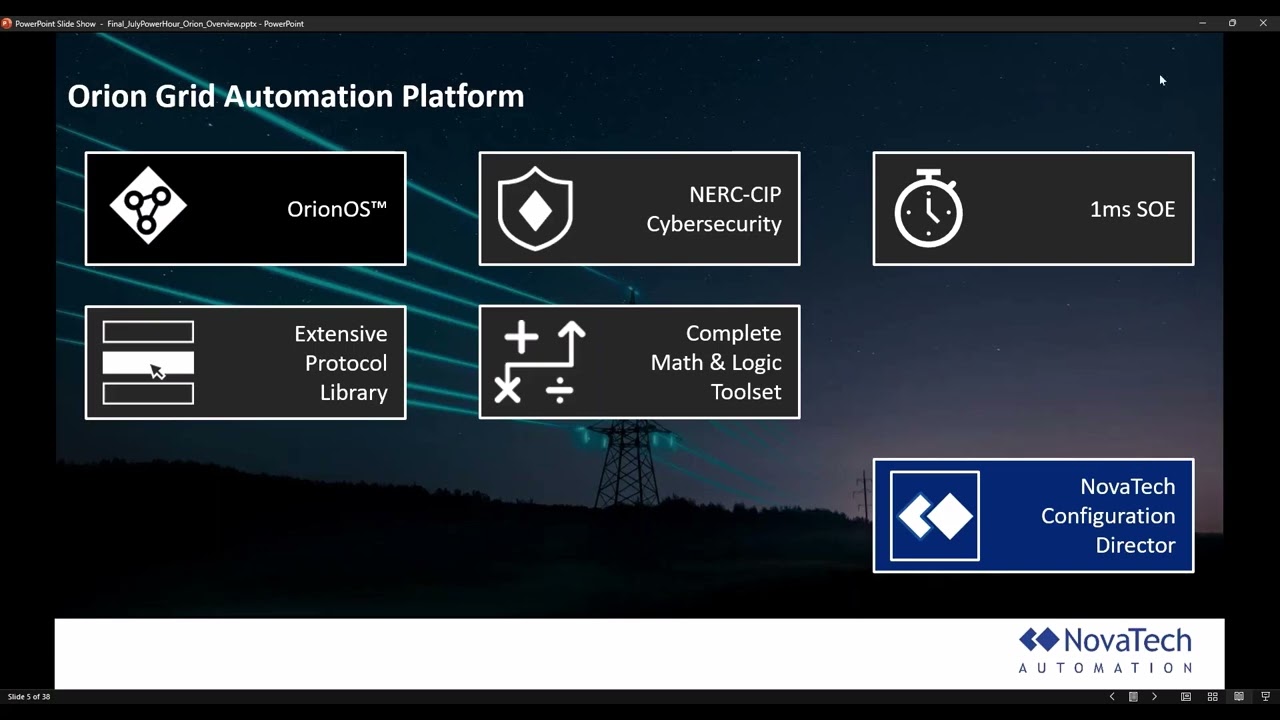 PowerPoint Slide Show - Final_JulyPowerHour_Orion_Overview.pptx - PowerPoint

Orion Grid Automation Platform

OrionOS™

NERC-CIP Cybersecurity

1ms SOE

Extensive Protocol Library

Complete Math & Logic Toolset

NovaTech Configuration Director

NovaTech
AUTOMATION

Slide 5 of 38